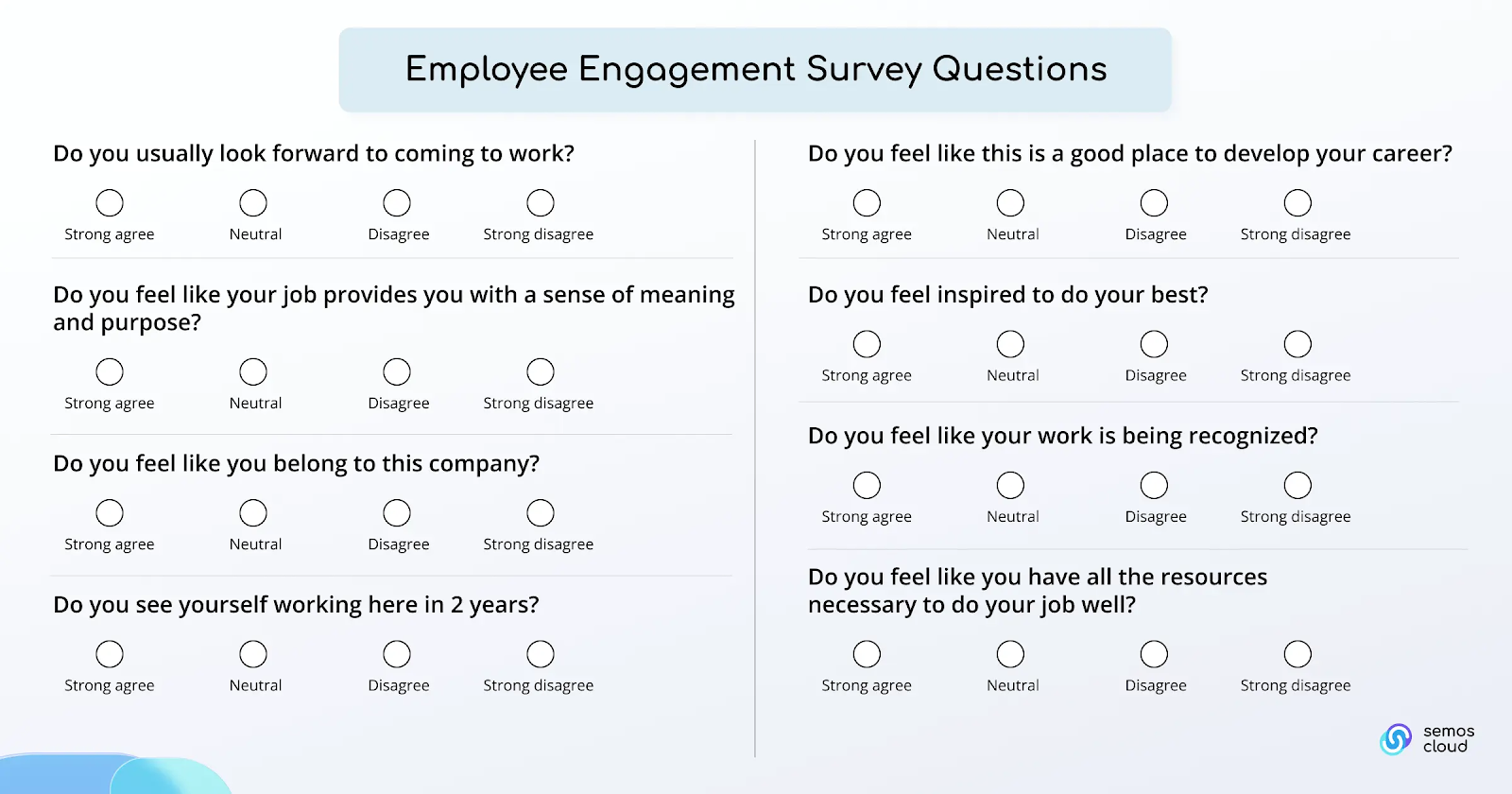 Employee Engagement Survey Questions

Do you usually look forward to coming to work?

Strong agree Neutral Disagree Strong disagree

Do you feel like your job provides you with a sense of meaning and purpose?

Strong agree Neutral Disagree Strong disagree

Do you feel like you belong to this company?

Strong agree Neutral Disagree Strong disagree

Do you see yourself working here in 2 years?

Strong agree Neutral Disagree Strong disagree

Do you feel like this is a good place to develop your career?

Strong agree Neutral Disagree Strong disagree

Do you feel inspired to do your best?

Strong agree Neutral Disagree Strong disagree

Do you feel like your work is being recognized?

Strong agree Neutral Disagree Strong disagree

Do you feel like you have all the resources necessary to do your job well?

Strong agree Neutral Disagree Strong disagree

semos cloud